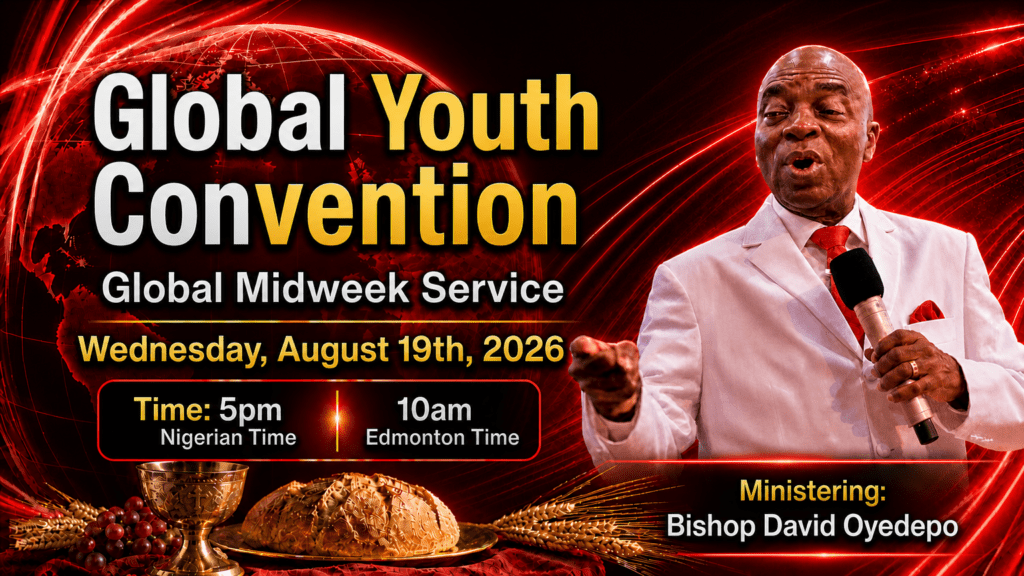 Global Youth Convention

Global Midweek Service

Wednesday, August 19th, 2026

Time: 5pm
Nigerian Time

10am
Edmonton Time

Ministering:
Bishop David Oyedepo